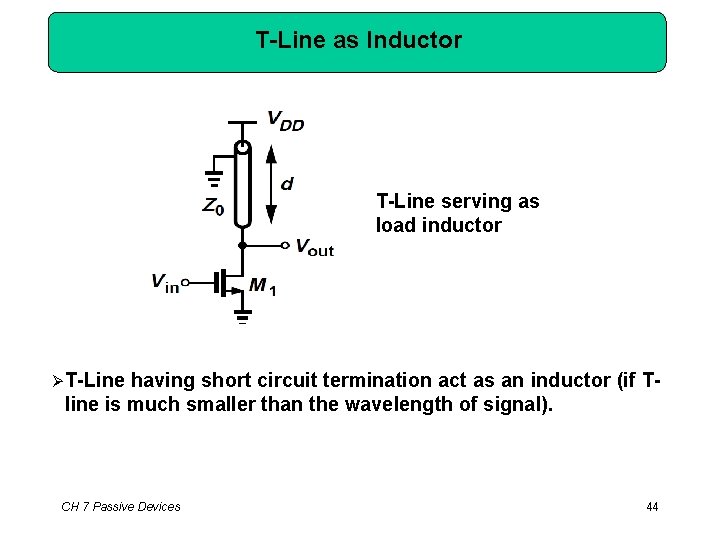 T-Line as Inductor

$V_{DD}$

$d$

$Z_0$

$V_{out}$

$V_{in}$

$M_1$

T-Line serving as load inductor

➢T-Line having short circuit termination act as an inductor (if T-line is much smaller than the wavelength of signal).

CH 7 Passive Devices

44